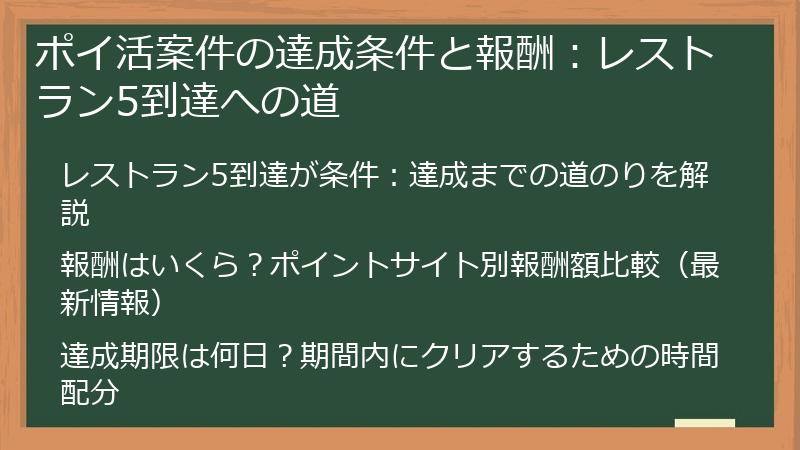 ポイ活案件の達成条件と報酬：レストラン5到達への道

レストラン5到達が条件：達成までの道のりを解説

報酬はいくら？ポイントサイト別報酬額比較（最新情報）

達成期限は何日？期間内にクリアするための時間配分